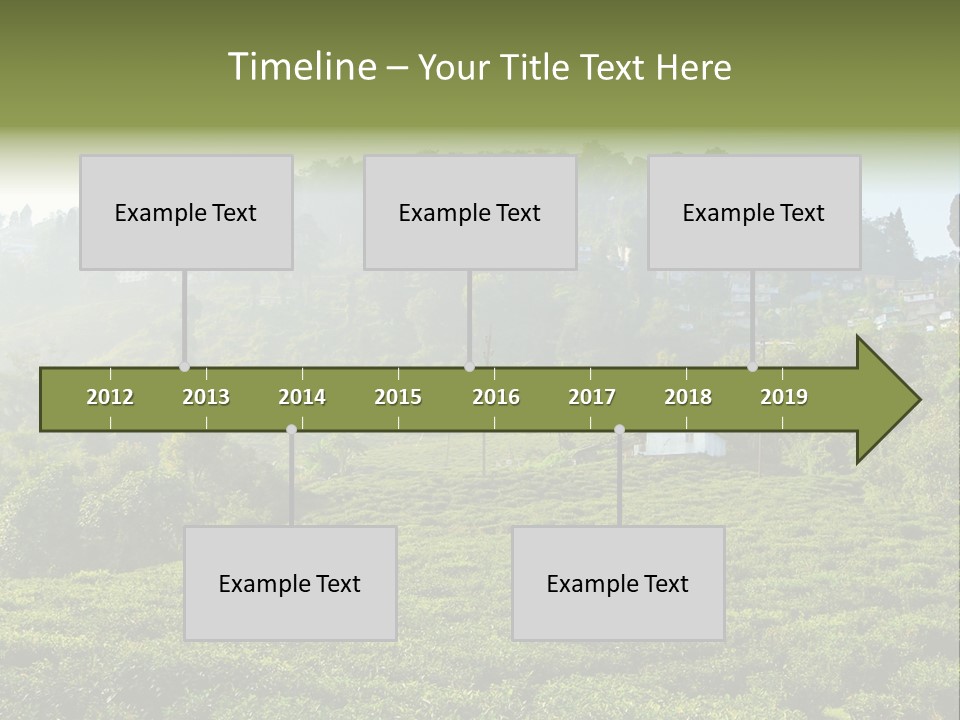 Timeline – Your Title Text Here

Example Text

Example Text

Example Text

2012 2013 2014 2015 2016 2017 2018 2019

Example Text

Example Text